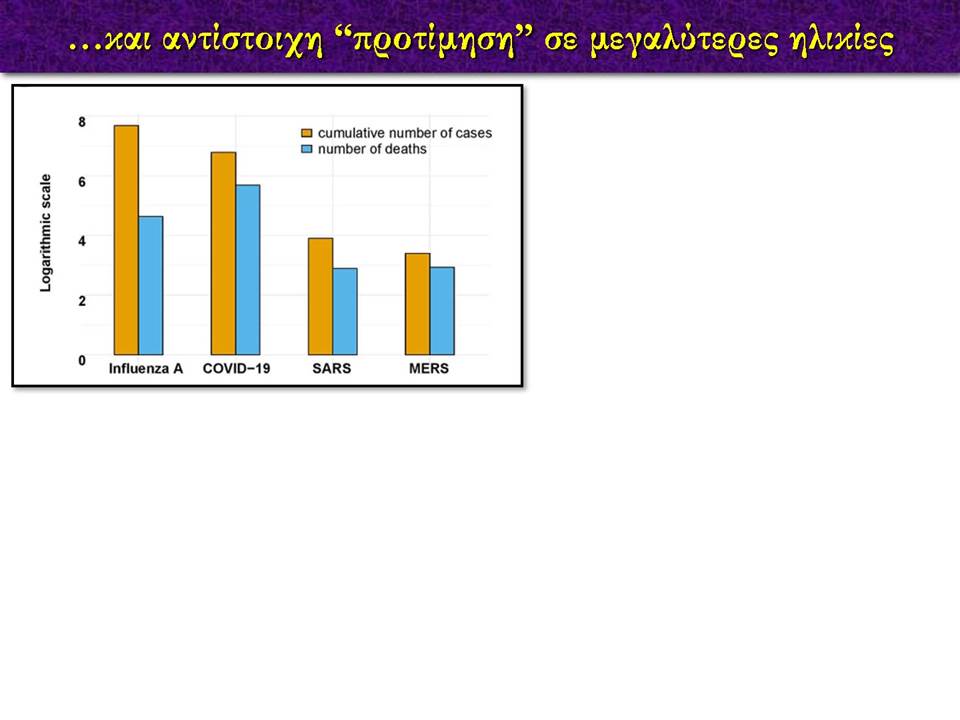 …και αντίστοιχη “προτίμηση” σε μεγαλύτερες ηλικίες

cumulative number of cases
number of deaths

Logarithmic scale

8
6
4
2
0

Influenza A
COVID−19
SARS
MERS